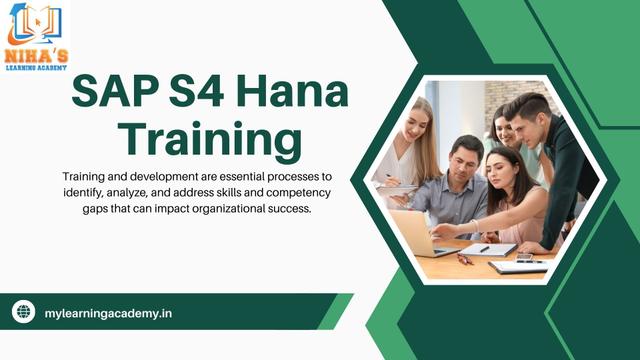 NIHA'S
LEARNING ACADEMY

SAP S4 Hana Training

Training and development are essential processes to identify, analyze, and address skills and competency gaps that can impact organizational success.

mylearningacademy.in